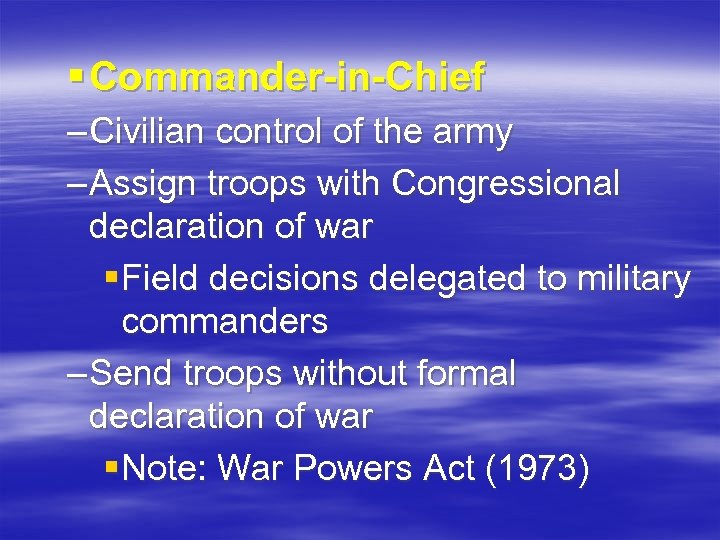 ▪ Commander-in-Chief
– Civilian control of the army
– Assign troops with Congressional declaration of war
▪ Field decisions delegated to military commanders
– Send troops without formal declaration of war
▪ Note: War Powers Act (1973)